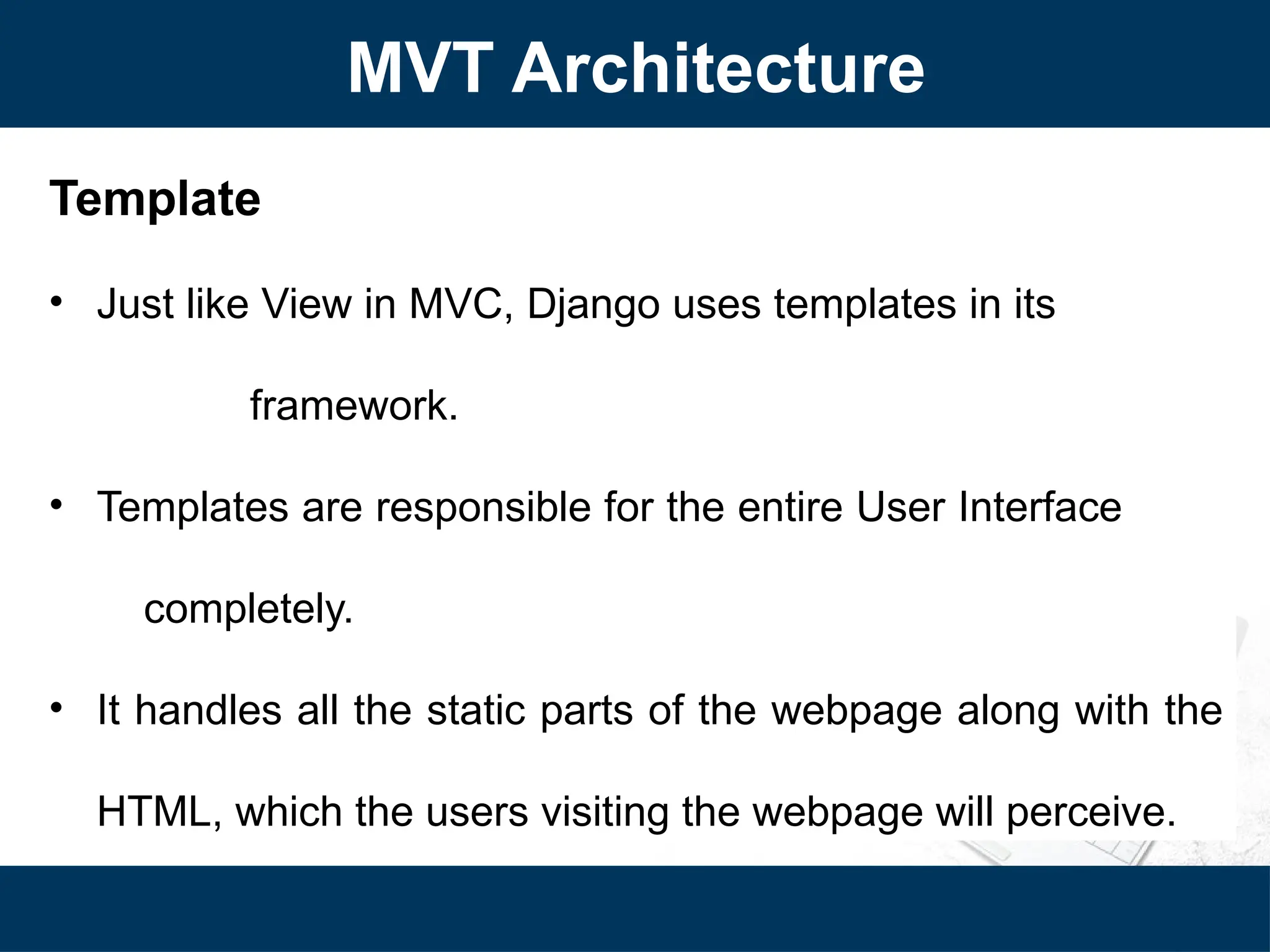 MVT Architecture

Template

• Just like View in MVC, Django uses templates in its framework.

• Templates are responsible for the entire User Interface completely.

• It handles all the static parts of the webpage along with the HTML, which the users visiting the webpage will perceive.